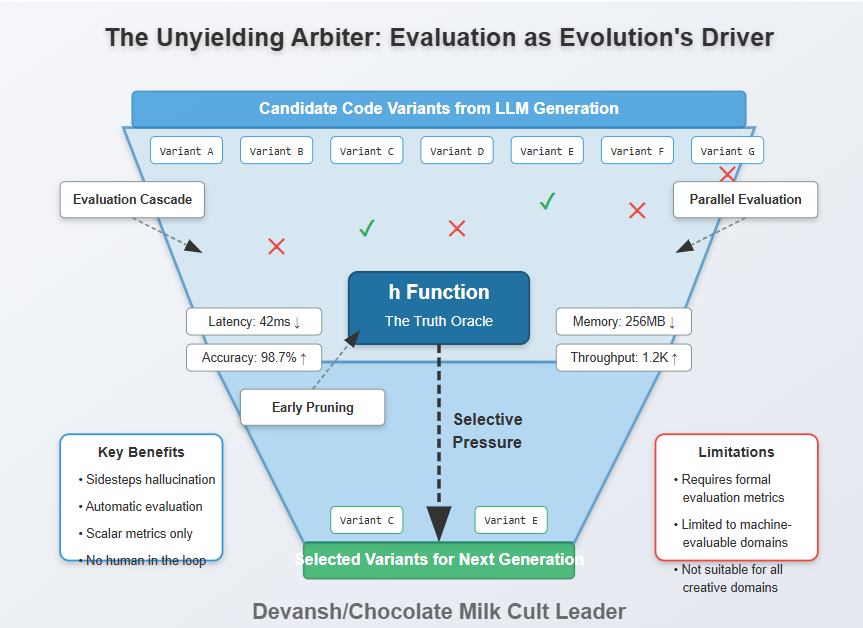 The Unyielding Arbiter: Evaluation as Evolution's Driver

Candidate Code Variants from LLM Generation

Variant A
Variant B
Variant C
Variant D
Variant E
Variant F
Variant G

Evaluation Cascade

Parallel Evaluation

h Function
The Truth Oracle

Latency: 42ms ↓
Accuracy: 98.7% ↑
Memory: 256MB ↓
Throughput: 1.2K ↑

Early Pruning

Selective Pressure

Key Benefits
• Sidesteps hallucination
• Automatic evaluation
• Scalar metrics only
• No human in the loop

Limitations
• Requires formal evaluation metrics
• Limited to machine-evaluable domains
• Not suitable for all creative domains

Variant C
Variant E

Selected Variants for Next Generation

Devansh/Chocolate Milk Cult Leader